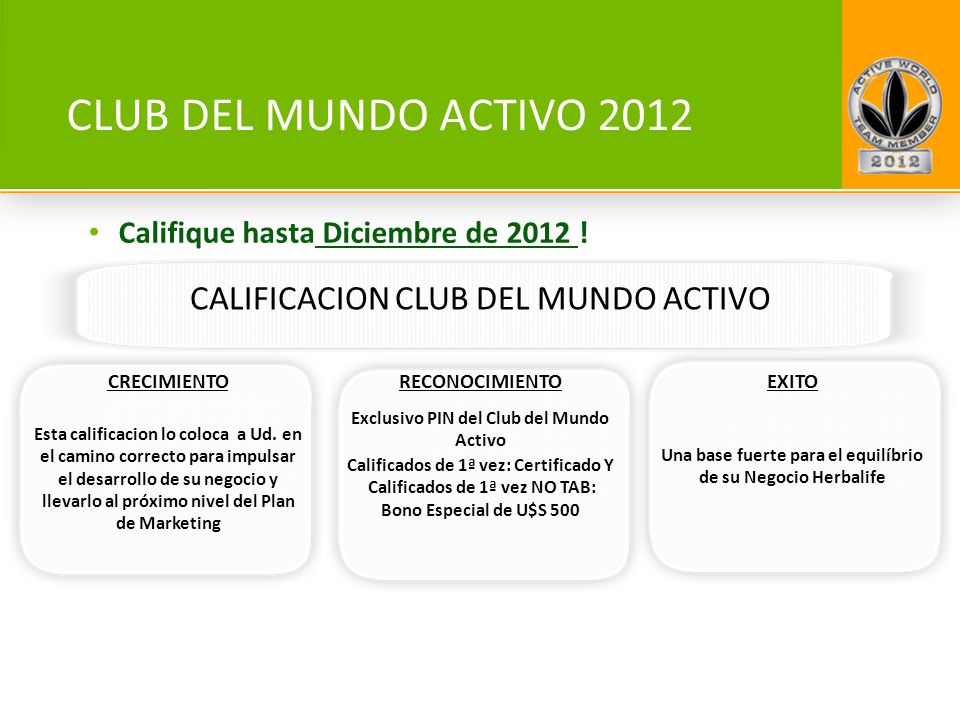 CLUB DEL MUNDO ACTIVO 2012

ACTIVE WORLD TEAM MEMBER 2012

• Califique hasta Diciembre de 2012 !

CALIFICACION CLUB DEL MUNDO ACTIVO

CRECIMIENTO

Esta calificacion lo coloca a Ud. en el camino correcto para impulsar el desarrollo de su negocio y llevarlo al próximo nivel del Plan de Marketing

RECONOCIMIENTO

Exclusivo PIN del Club del Mundo Activo

Calificados de 1ª vez: Certificado Y Calificados de 1ª vez NO TAB: Bono Especial de U$S 500

EXITO

Una base fuerte para el equilíbrio de su Negocio Herbalife